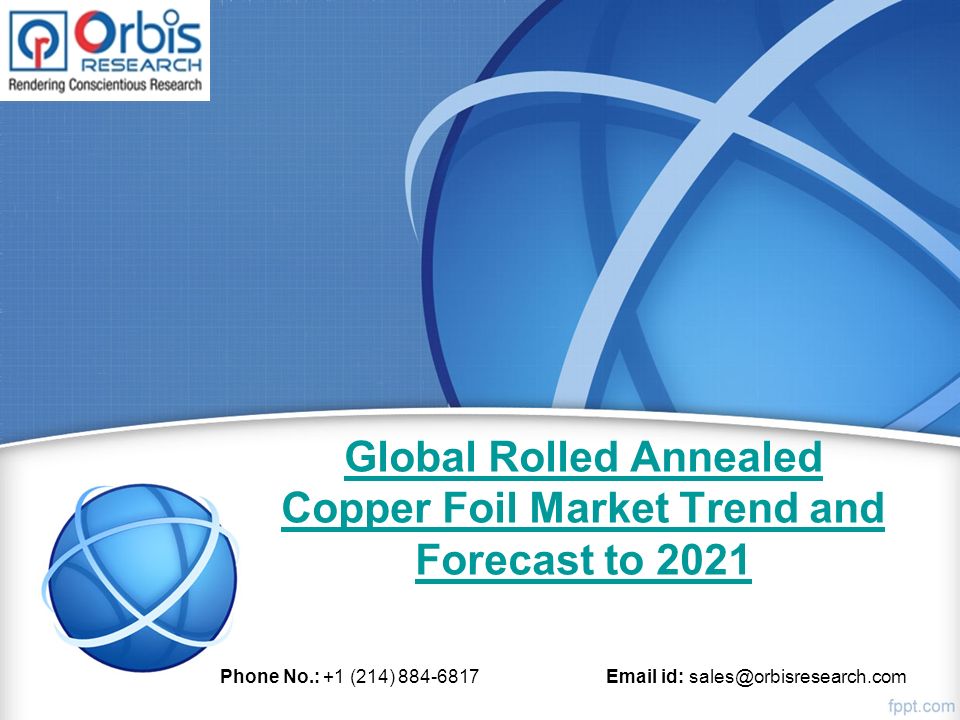 Orbis RESEARCH
Rendering Conscientious Research

Global Rolled Annealed Copper Foil Market Trend and Forecast to 2021

Phone No.: +1 (214) 884-6817

Email id: sales@orbisresearch.com

fppt.com